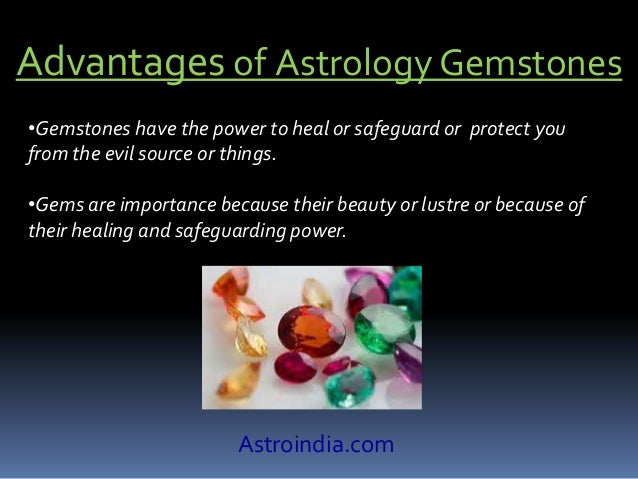 Advantages of Astrology Gemstones

•Gemstones have the power to heal or safeguard or protect you from the evil source or things.

•Gems are importance because their beauty or lustre or because of their healing and safeguarding power.

Astroindia.com